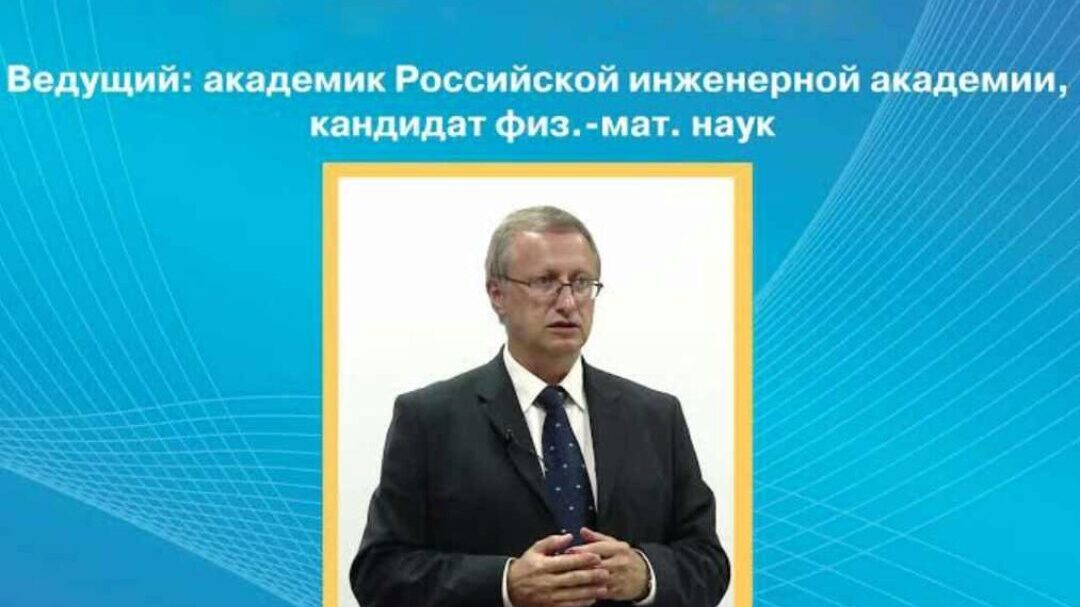 Ведущий: академик Российской инженерной академии, кандидат физ.-мат. наук